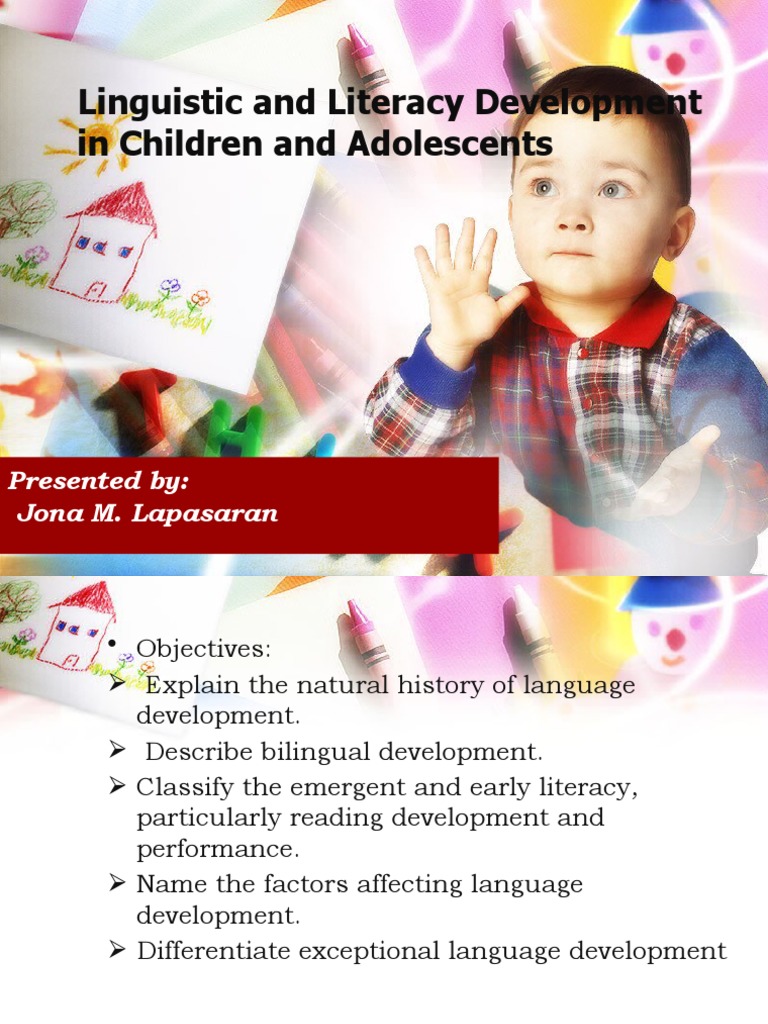 Linguistic and Literacy Development in Children and Adolescents

Presented by:
Jona M. Lapasaran

• Objectives:
➢ Explain the natural history of language development.
➢ Describe bilingual development.
➢ Classify the emergent and early literacy, particularly reading development and performance.
➢ Name the factors affecting language development.
➢ Differentiate exceptional language development